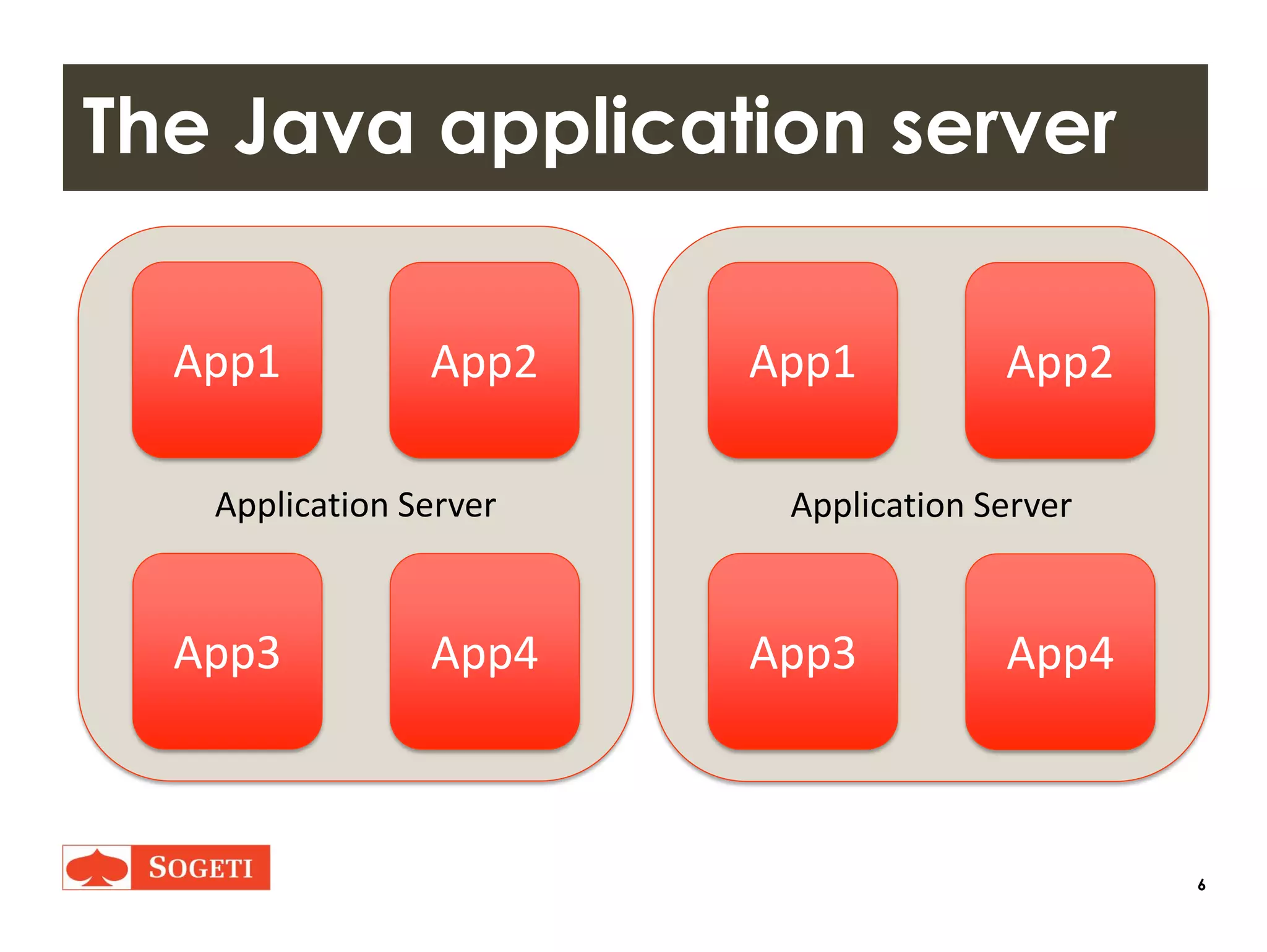 The Java application server

App1

App2

Application Server

App3

App4

App1

App2

Application Server

App3

App4

SOGETI

6